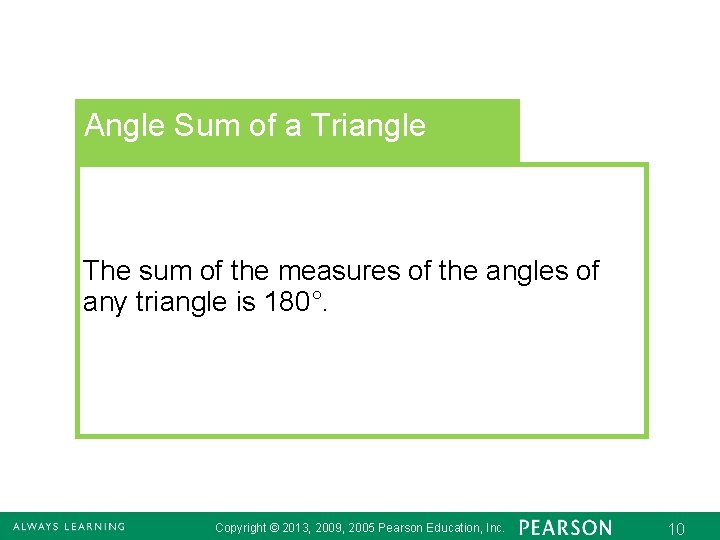 Angle Sum of a Triangle

The sum of the measures of the angles of any triangle is $180°$.

ALWAYS LEARNING Copyright © 2013, 2009, 2005 Pearson Education, Inc. PEARSON 10